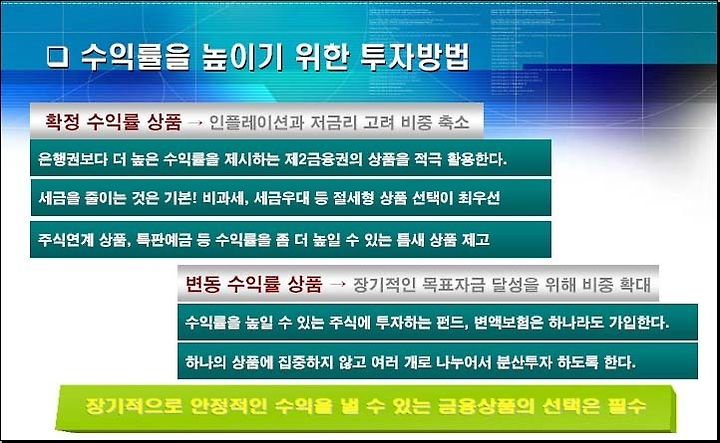 □ 수익률을 높이기 위한 투자방법

확정 수익률 상품 → 인플레이션과 저금리 고려 비중 축소

은행권보다 더 높은 수익률을 제시하는 제2금융권의 상품을 적극 활용한다.

세금을 줄이는 것은 기본! 비과세, 세금우대 등 절세형 상품 선택이 최우선

주식연계 상품, 특판예금 등 수익률을 좀 더 높일 수 있는 틈새 상품 제고

변동 수익률 상품 → 장기적인 목표자금 달성을 위해 비중 확대

수익률을 높일 수 있는 주식에 투자하는 펀드, 변액보험은 하나라도 가입한다.

하나의 상품에 집중하지 않고 여러 개로 나누어서 분산투자 하도록 한다.

장기적으로 안정적인 수익을 낼 수 있는 금융상품의 선택은 필수